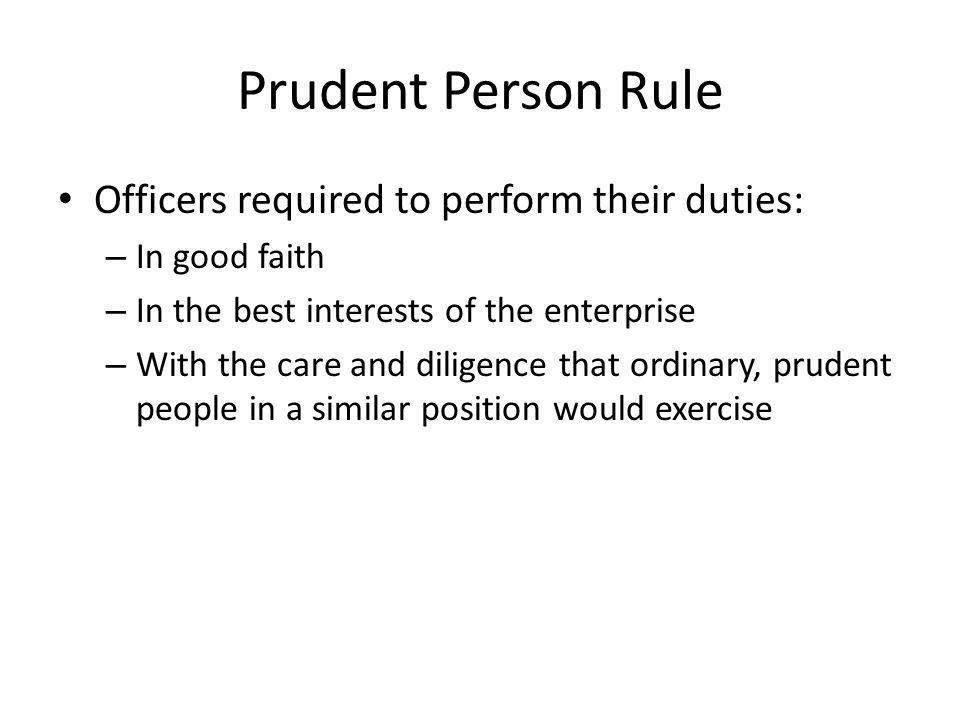 Prudent Person Rule

• Officers required to perform their duties:
– In good faith
– In the best interests of the enterprise
– With the care and diligence that ordinary, prudent people in a similar position would exercise